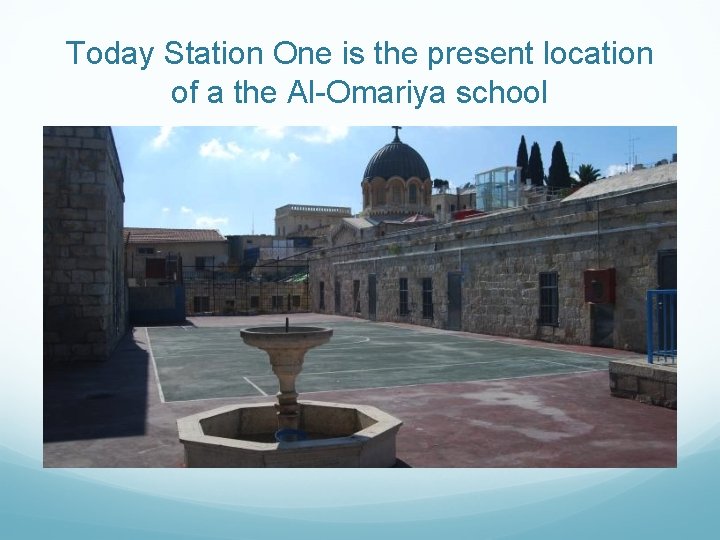 Today Station One is the present location of a the Al-Omariya school